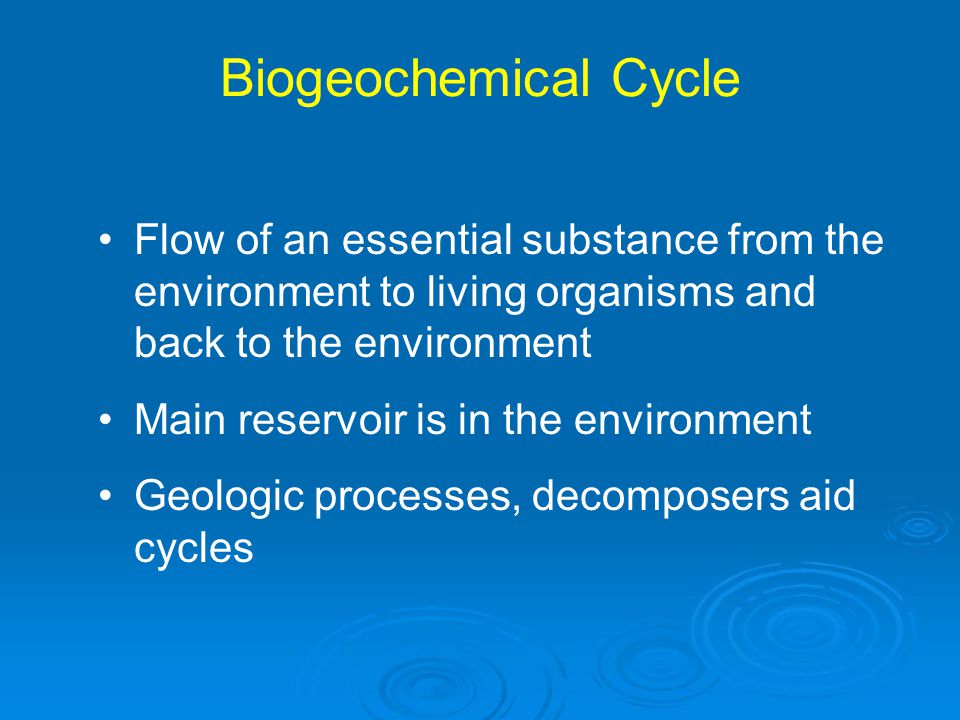 Biogeochemical Cycle

• Flow of an essential substance from the environment to living organisms and back to the environment

• Main reservoir is in the environment

• Geologic processes, decomposers aid cycles